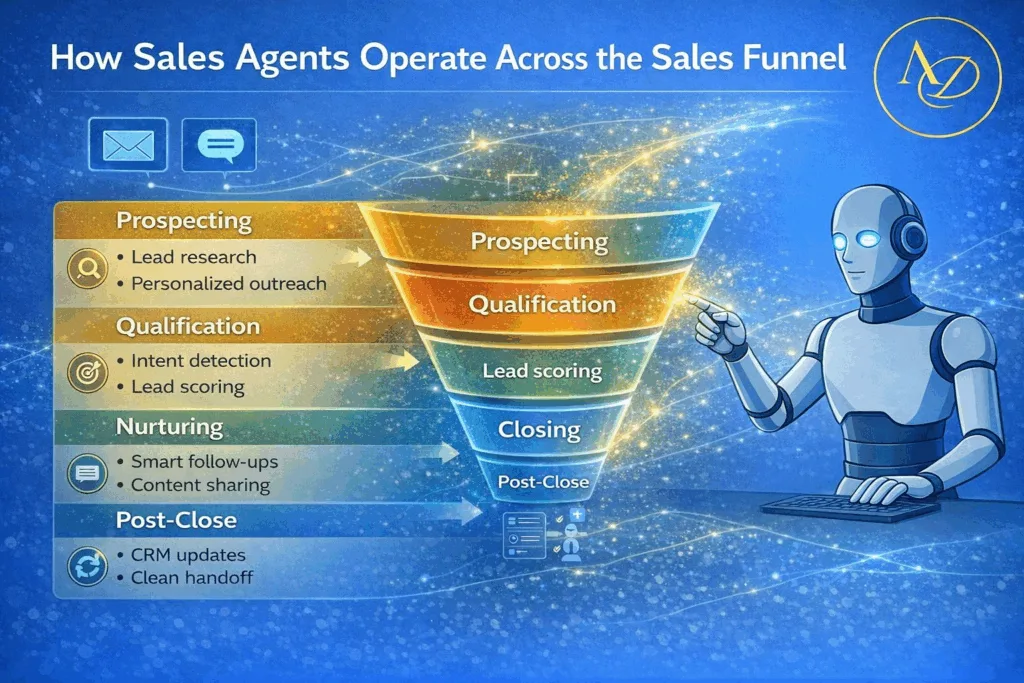 How Sales Agents Operate Across the Sales Funnel

AD

Prospecting
• Lead research
• Personalized outreach

Qualification
• Intent detection
• Lead scoring

Nurturing
• Smart follow-ups
• Content sharing

Post-Close
• CRM updates
• Clean handoff

Prospecting
Qualification
Lead scoring
Closing
Post-Close